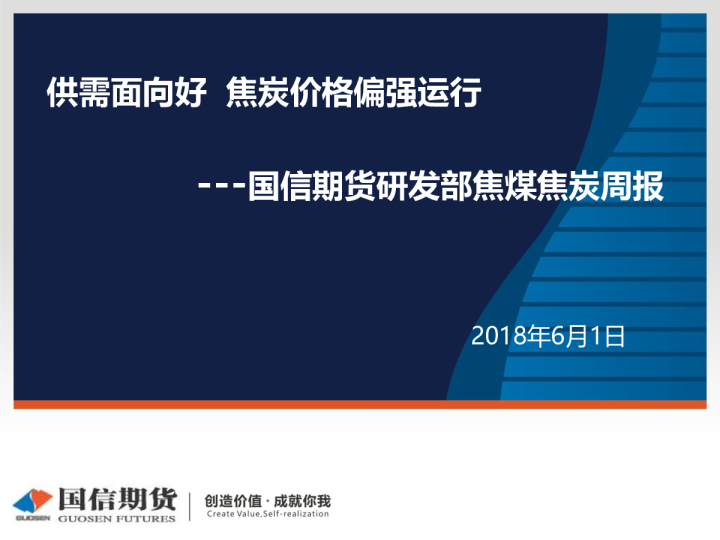 供需面向好 焦炭价格偏强运行

---国信期货研发部焦煤焦炭周报

2018年6月1日

GUOSEN 国信期货 GUOSEN FUTURES

创造价值 · 成就你我
Create Value,Self-realization